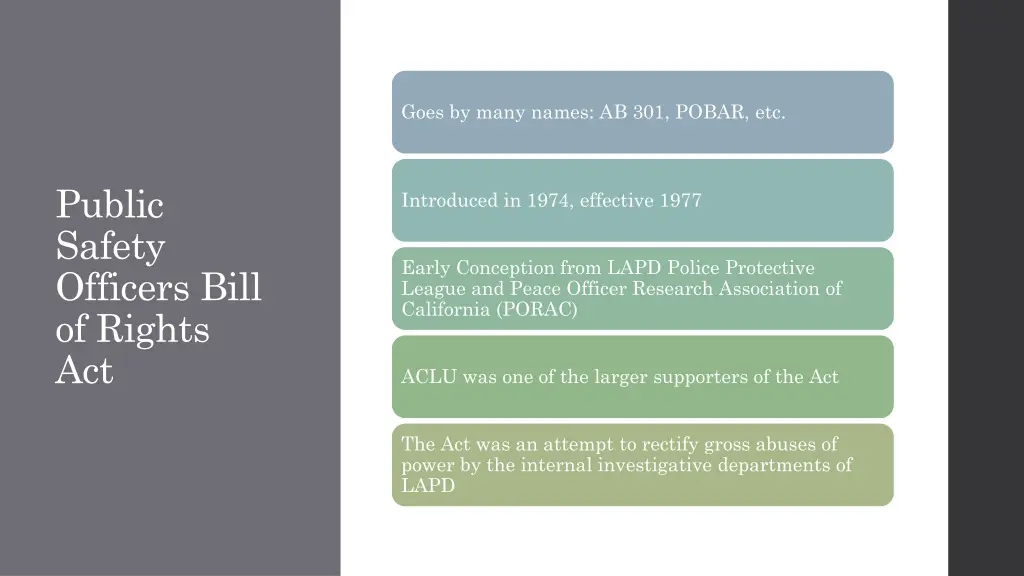 Public Safety Officers Bill of Rights Act

Goes by many names: AB 301, POBAR, etc.

Introduced in 1974, effective 1977

Early Conception from LAPD Police Protective League and Peace Officer Research Association of California (PORAC)

ACLU was one of the larger supporters of the Act

The Act was an attempt to rectify gross abuses of power by the internal investigative departments of LAPD